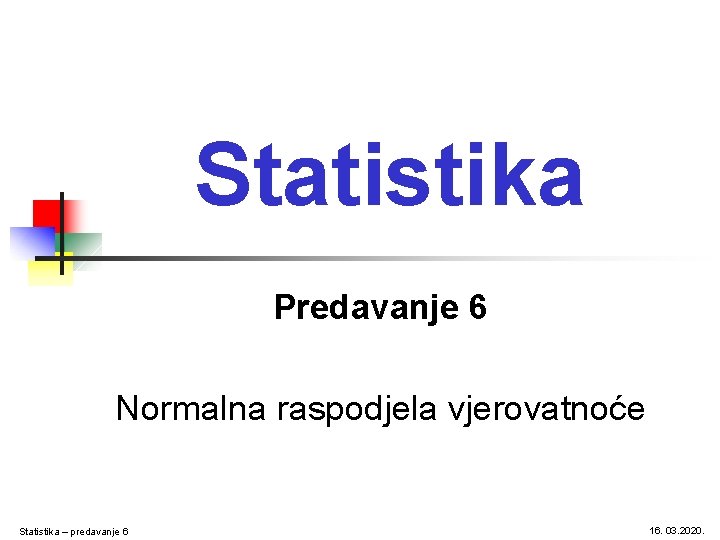 Statistika

Predavanje 6

Normalna raspodjela vjerovatnoće

Statistika – predavanje 6

16. 03.2020.